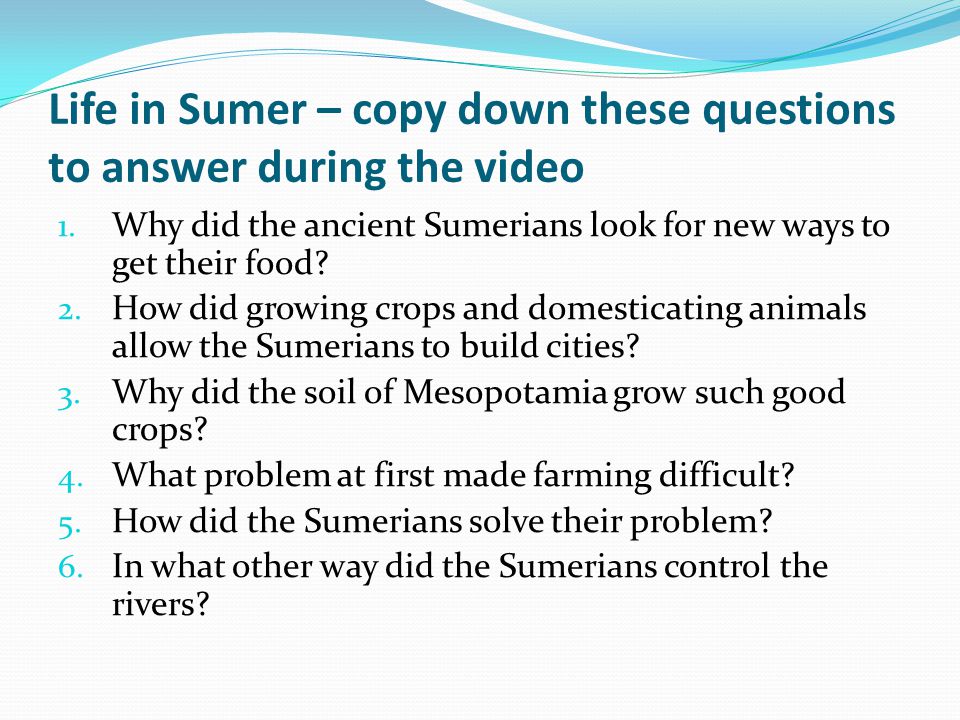 Life in Sumer – copy down these questions to answer during the video

1. Why did the ancient Sumerians look for new ways to get their food?
2. How did growing crops and domesticating animals allow the Sumerians to build cities?
3. Why did the soil of Mesopotamia grow such good crops?
4. What problem at first made farming difficult?
5. How did the Sumerians solve their problem?
6. In what other way did the Sumerians control the rivers?